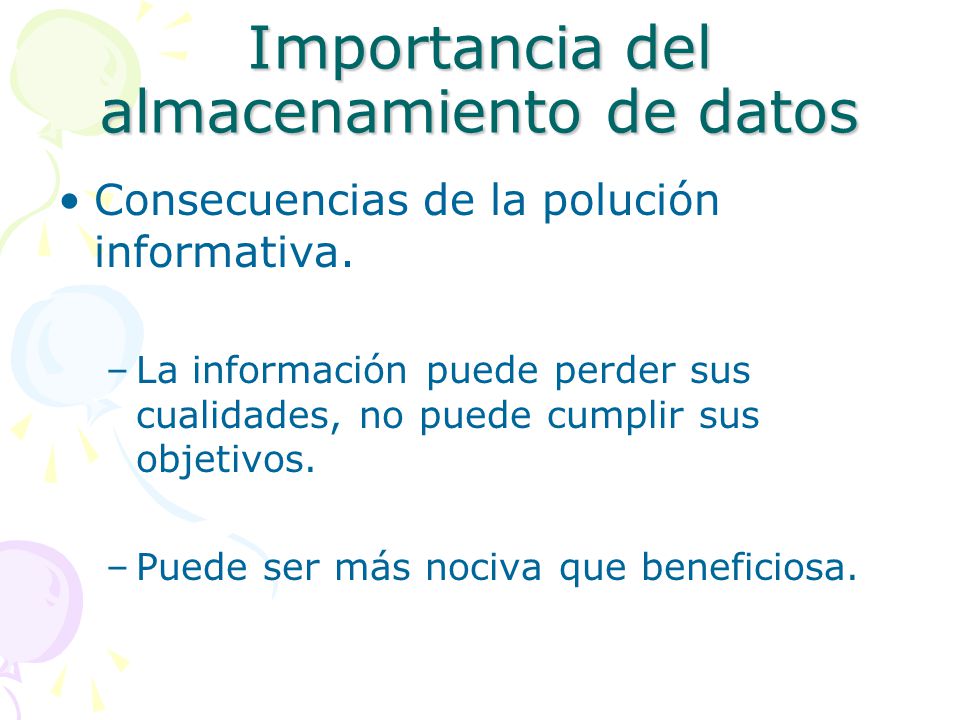 Importancia del almacenamiento de datos

• Consecuencias de la polución informativa.

– La información puede perder sus cualidades, no puede cumplir sus objetivos.

– Puede ser más nociva que beneficiosa.